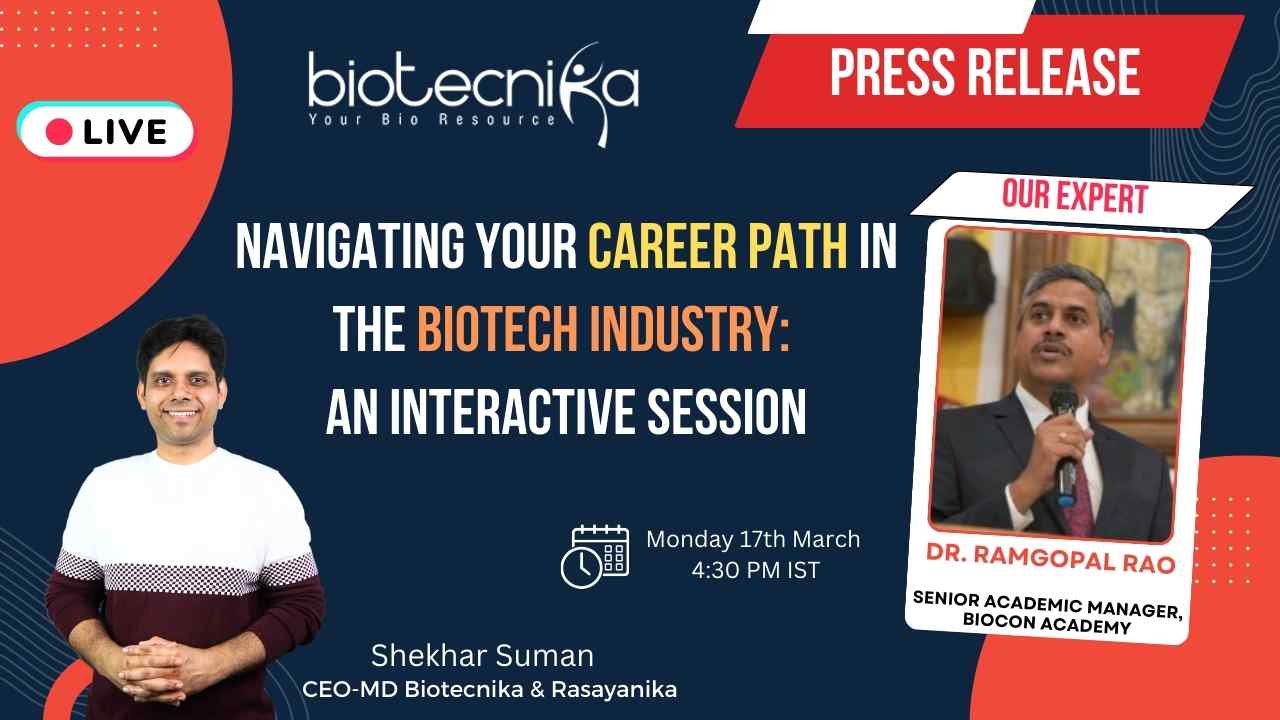 biotecnika
Your Bio Resource

PRESS RELEASE

LIVE

OUR EXPERT

NAVIGATING YOUR CAREER PATH IN THE BIOTECH INDUSTRY: AN INTERACTIVE SESSION

Monday 17th March
4:30 PM IST

DR. RAMGOPAL RAO

SENIOR ACADEMIC MANAGER, BIOCON ACADEMY

Shekhar Suman
CEO-MD Biotecnika & Rasayanika